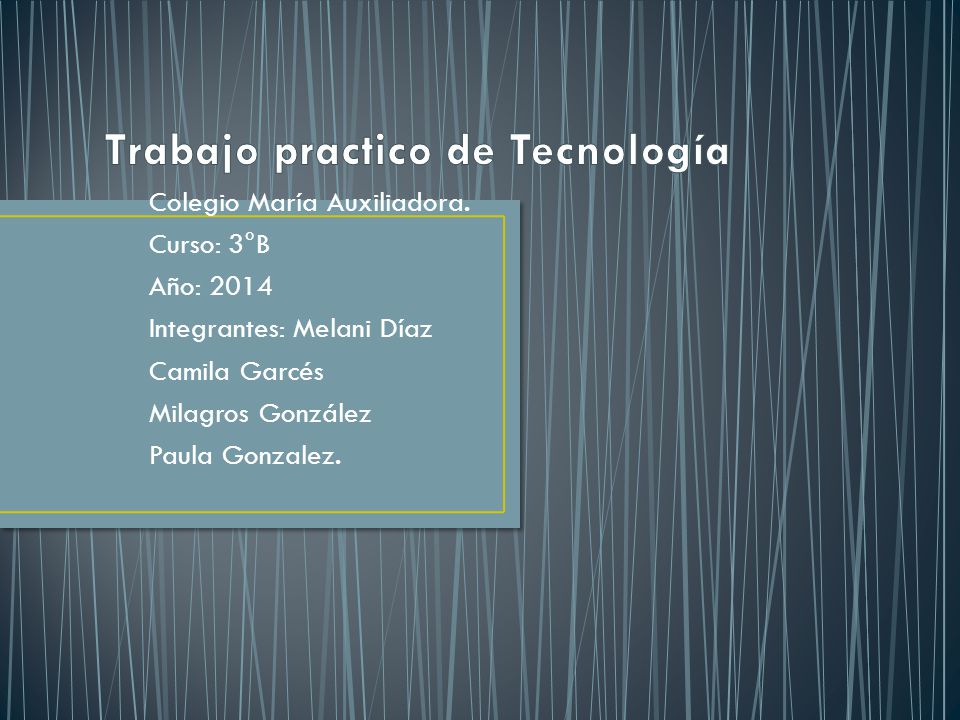 Trabajo practico de Tecnología

Colegio María Auxiliadora.
Curso: 3°B
Año: 2014
Integrantes: Melani Díaz
Camila Garcés
Milagros González
Paula Gonzalez.